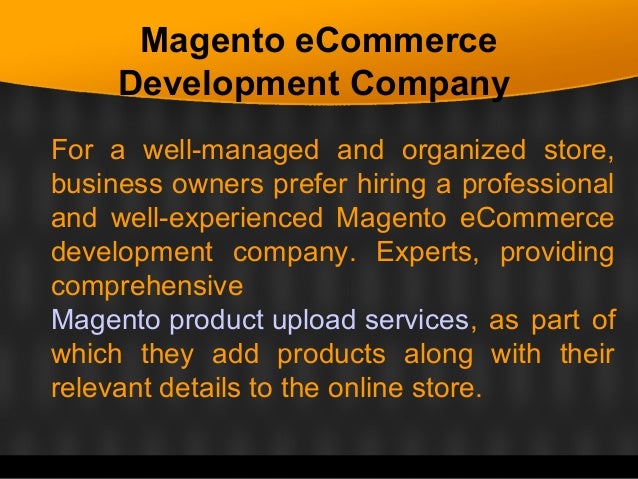 Magento eCommerce Development Company

For a well-managed and organized store, business owners prefer hiring a professional and well-experienced Magento eCommerce development company. Experts, providing comprehensive
Magento product upload services, as part of which they add products along with their relevant details to the online store.